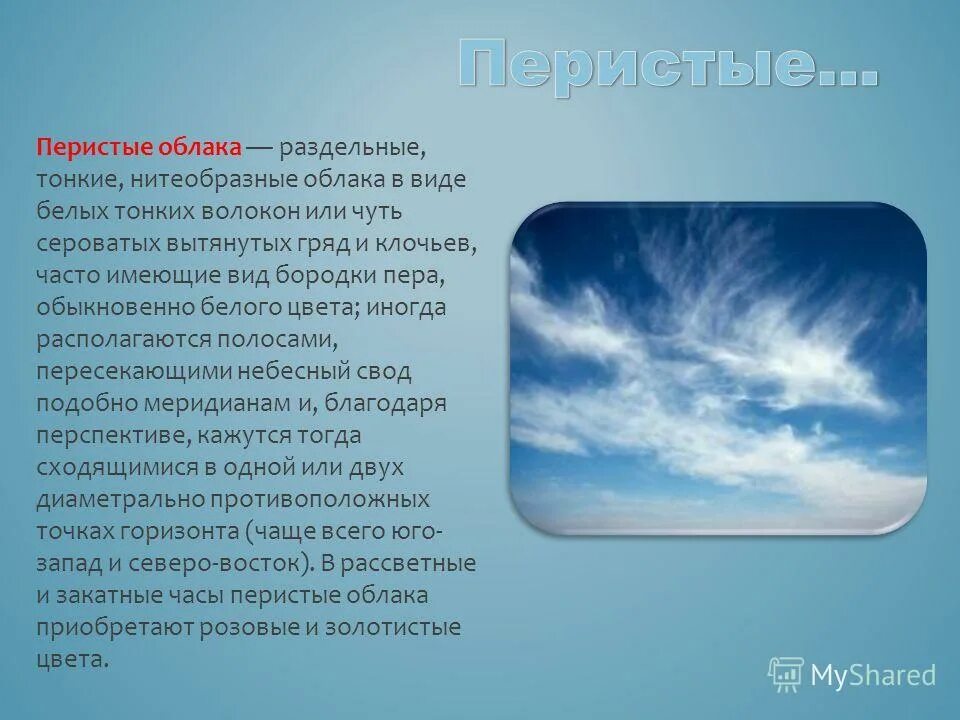 Перистые...

Перистые облака — раздельные, тонкие, нитеобразные облака в виде белых тонких волокон или чуть сероватых вытянутых гряд и клочьев, часто имеющие вид бородки пера, обыкновенно белого цвета; иногда располагаются полосами, пересекающими небесный свод подобно меридианам и, благодаря перспективе, кажутся тогда сходящимися в одной или двух диаметрально противоположных точках горизонта (чаще всего юго-запад и северо-восток). В рассветные и закатные часы перистые облака приобретают розовые и золотистые цвета.

MyShared